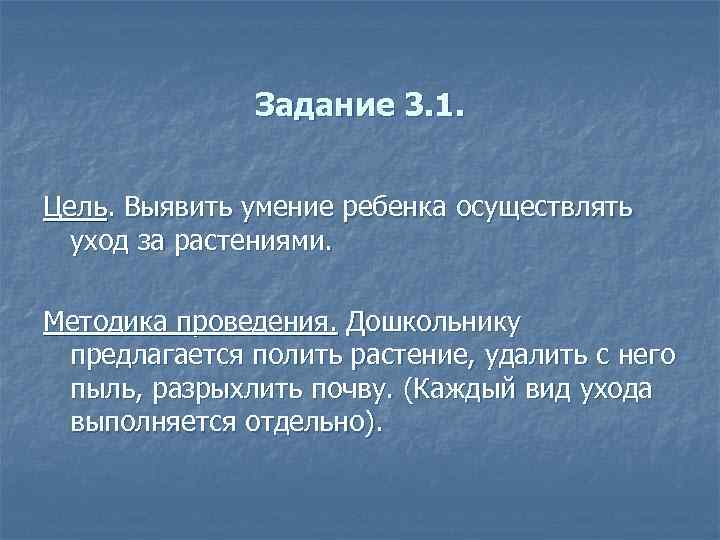 Задание 3.1.

Цель. Выявить умение ребенка осуществлять уход за растениями.

Методика проведения. Дошкольнику предлагается полить растение, удалить с него пыль, разрыхлить почву. (Каждый вид ухода выполняется отдельно).